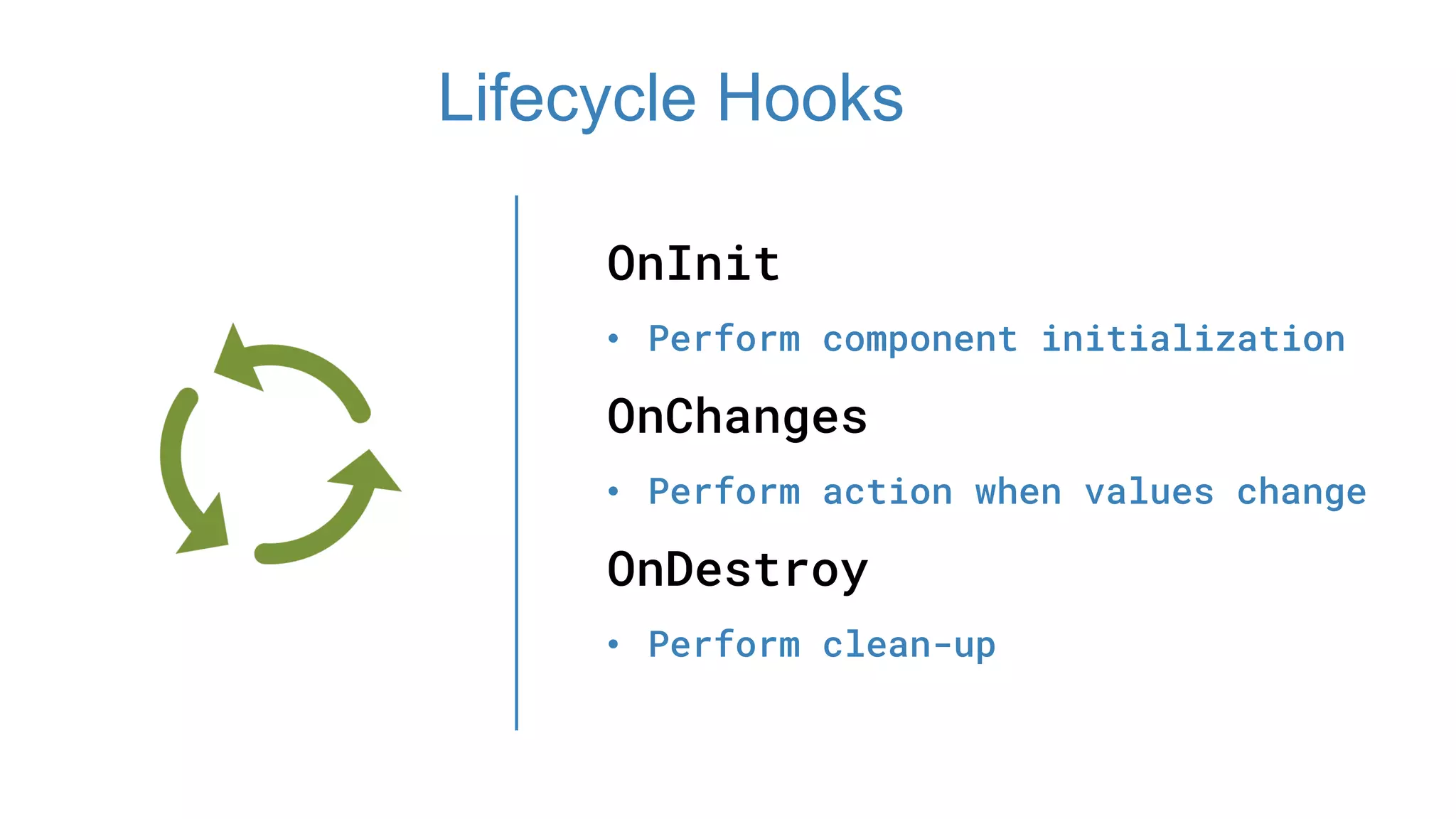 Lifecycle Hooks

OnInit

• Perform component initialization

OnChanges

• Perform action when values change

OnDestroy

• Perform clean-up